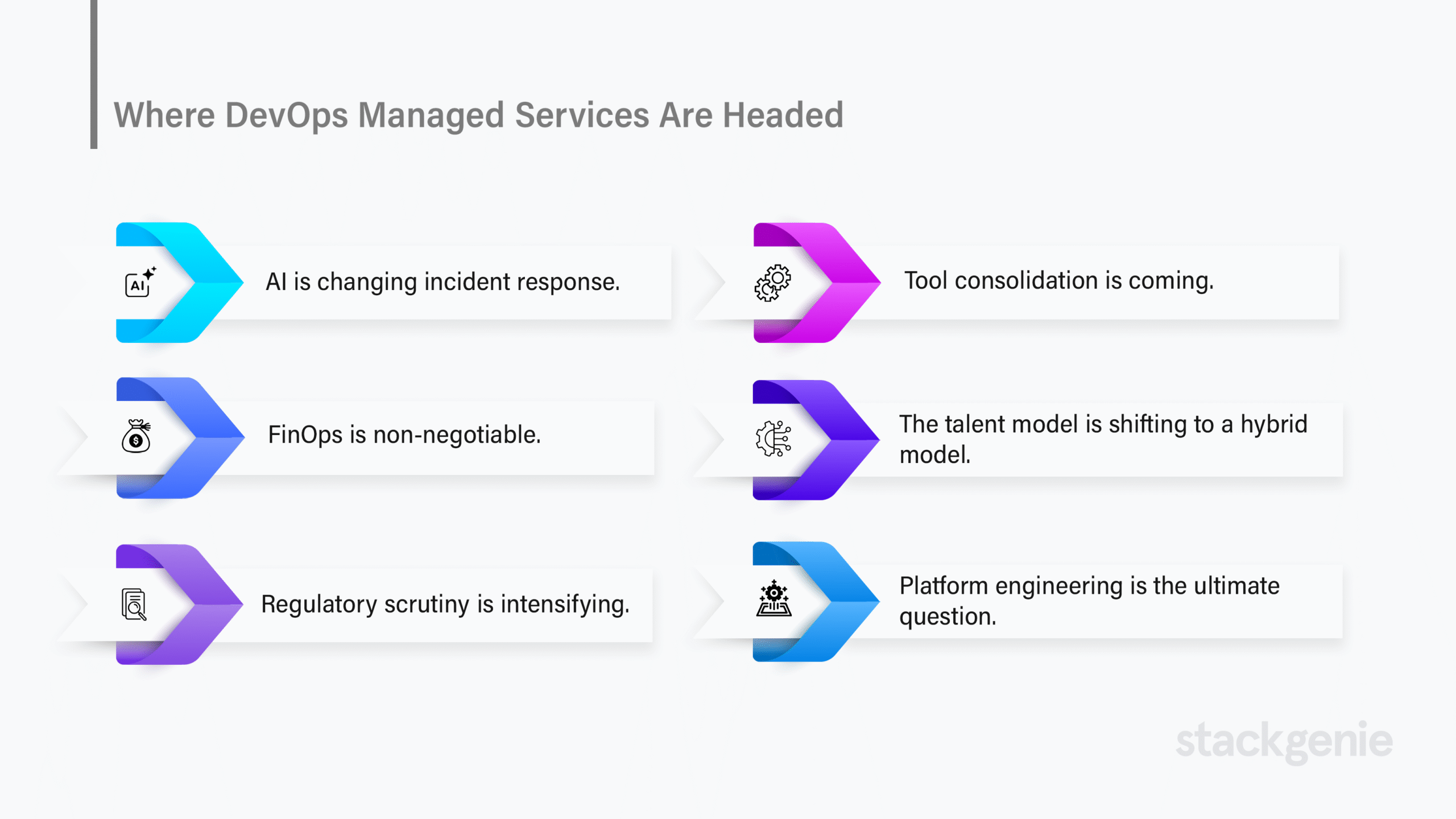 Where DevOps Managed Services Are Headed

AI

AI is changing incident response.

FinOps is non-negotiable.

Regulatory scrutiny is intensifying.

Tool consolidation is coming.

The talent model is shifting to a hybrid model.

Platform engineering is the ultimate question.

stackgenie